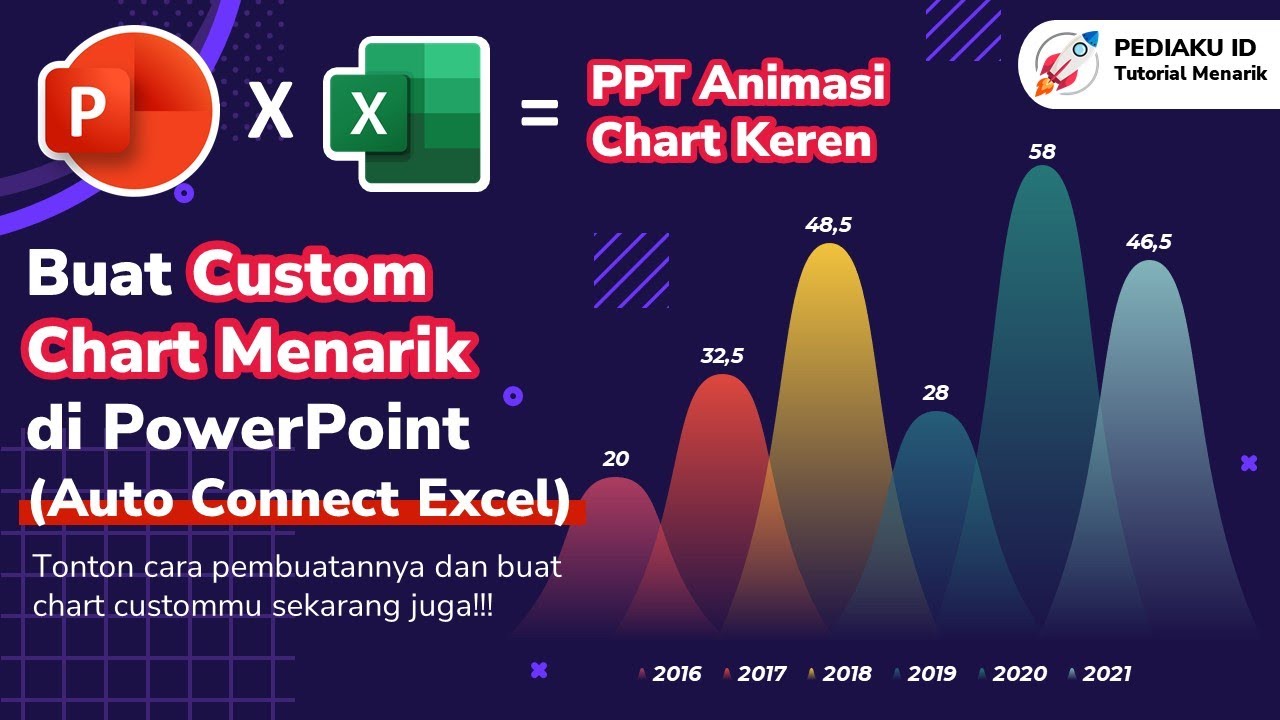 P X X = PPT Animasi Chart Keren

PEDIAKU ID
Tutorial Menarik

Buat Custom Chart Menarik di PowerPoint (Auto Connect Excel)

Tonton cara pembuatannya dan buat chart custommu sekarang juga!!!

20
32,5
48,5
28
58
46,5

2016 2017 2018 2019 2020 2021